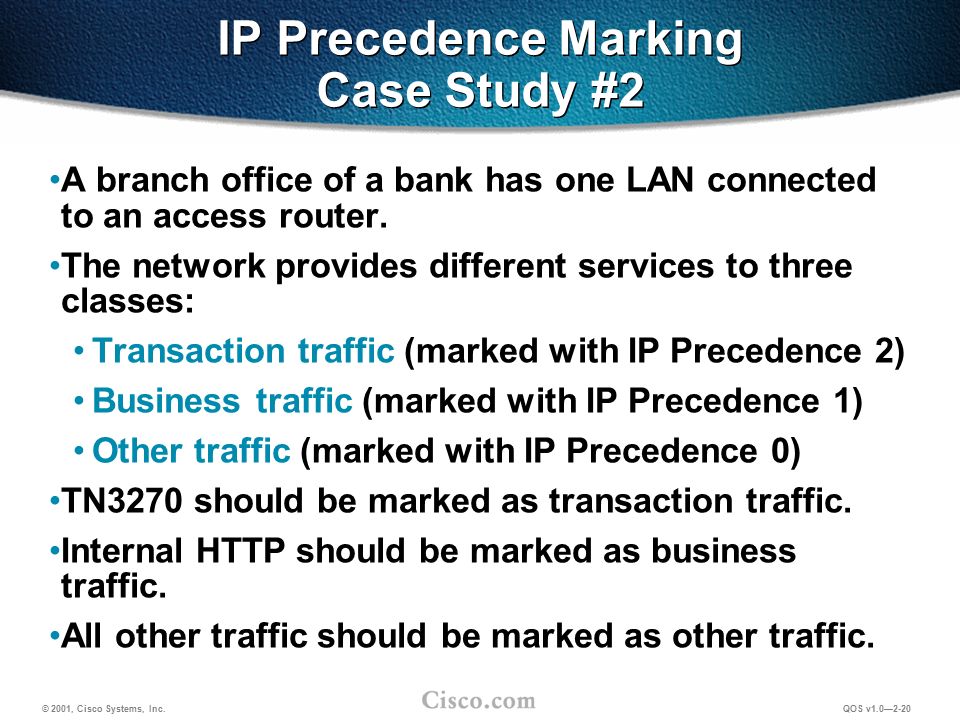 IP Precedence Marking
Case Study #2

•A branch office of a bank has one LAN connected to an access router.

•The network provides different services to three classes:

• Transaction traffic (marked with IP Precedence 2)

• Business traffic (marked with IP Precedence 1)

• Other traffic (marked with IP Precedence 0)

•TN3270 should be marked as transaction traffic.

•Internal HTTP should be marked as business traffic.

•All other traffic should be marked as other traffic.

© 2001, Cisco Systems, Inc.

Cisco.com

QOS v1.0—2-20